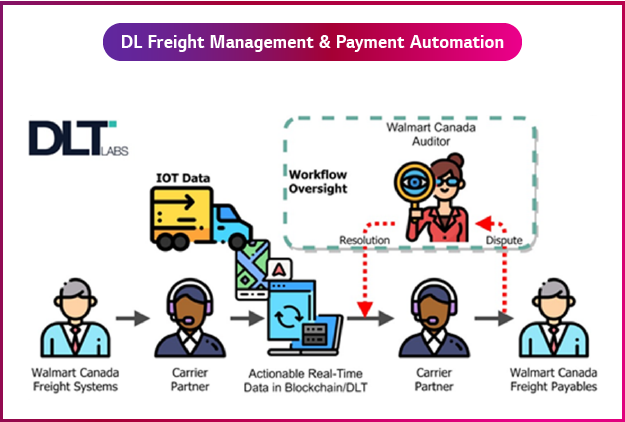 DL Freight Management & Payment Automation

DLT LABS

IOT Data

Walmart Canada Auditor

Workflow Oversight

Resolution

Dispute

Walmart Canada Freight Systems

Carrier Partner

Actionable Real-Time Data in Blockchain/DLT

Carrier Partner

Walmart Canada Freight Payables